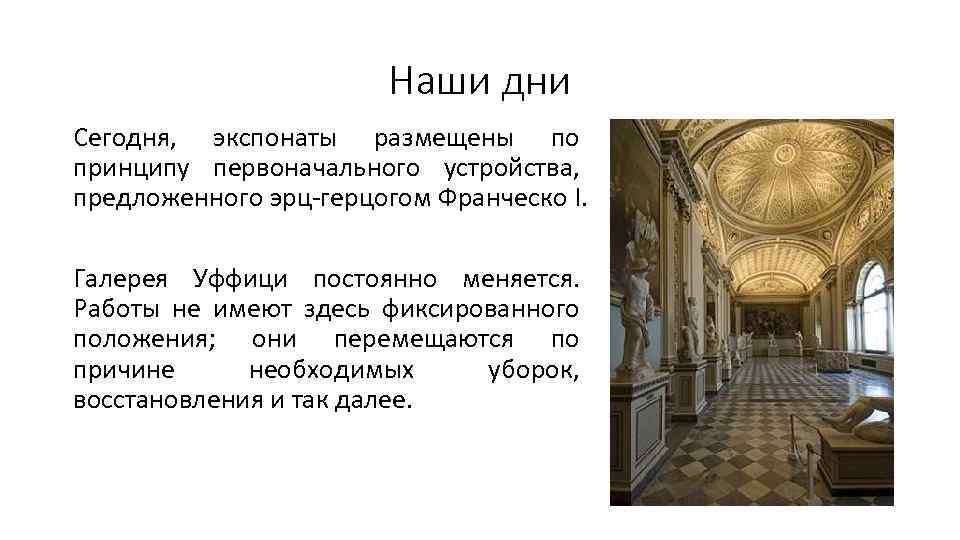 Наши дни

Сегодня, экспонаты размещены по принципу первоначального устройства, предложенного эрц-герцогом Франческо I.

Галерея Уффици постоянно меняется. Работы не имеют здесь фиксированного положения; они перемещаются по причине необходимых уборок, восстановления и так далее.